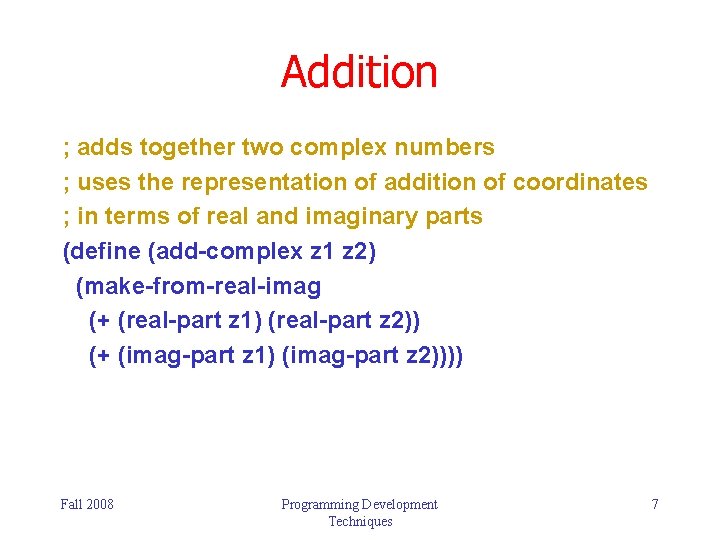 Addition

; adds together two complex numbers
; uses the representation of addition of coordinates
; in terms of real and imaginary parts
(define (add-complex z1 z2)
  (make-from-real-imag
    (+ (real-part z1) (real-part z2))
    (+ (imag-part z1) (imag-part z2))))

Fall 2008

Programming Development Techniques

7